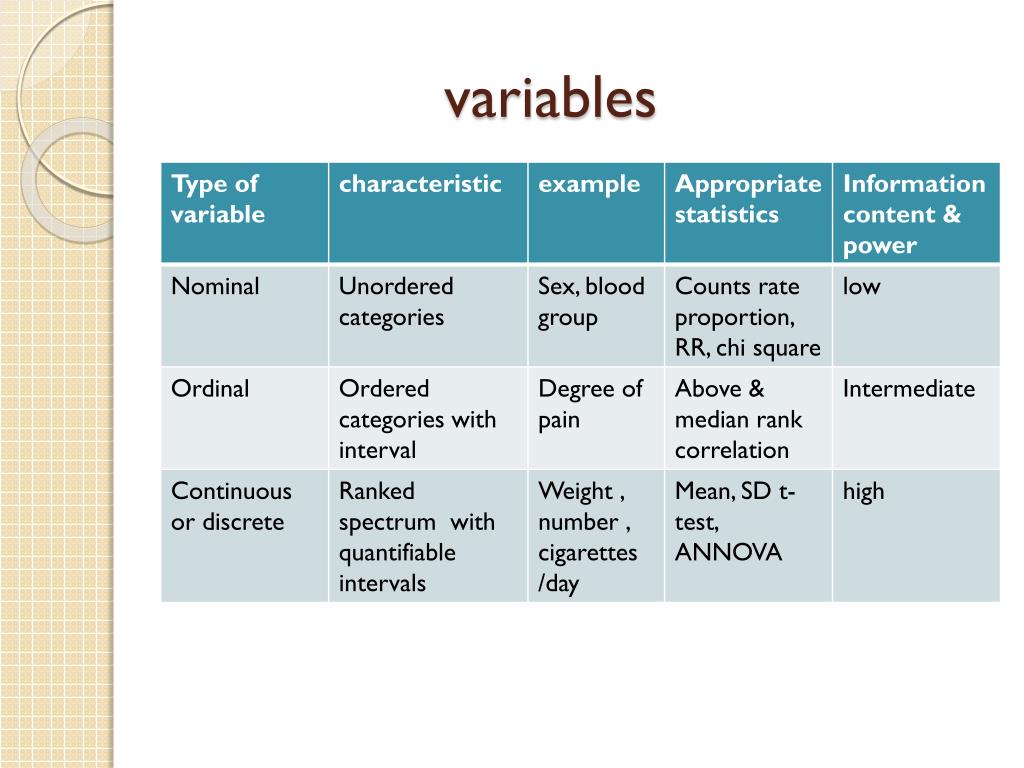 variables

| Type of variable | characteristic | example | Appropriate statistics | Information content & power |
|---|---|---|---|---|
| Nominal | Unordered categories | Sex, blood group | Counts rate proportion, RR, chi square | low |
| Ordinal | Ordered categories with interval | Degree of pain | Above & median rank correlation | Intermediate |
| Continuous or discrete | Ranked spectrum with quantifiable intervals | Weight , number , cigarettes /day | Mean, SD t-test, ANNOVA | high |